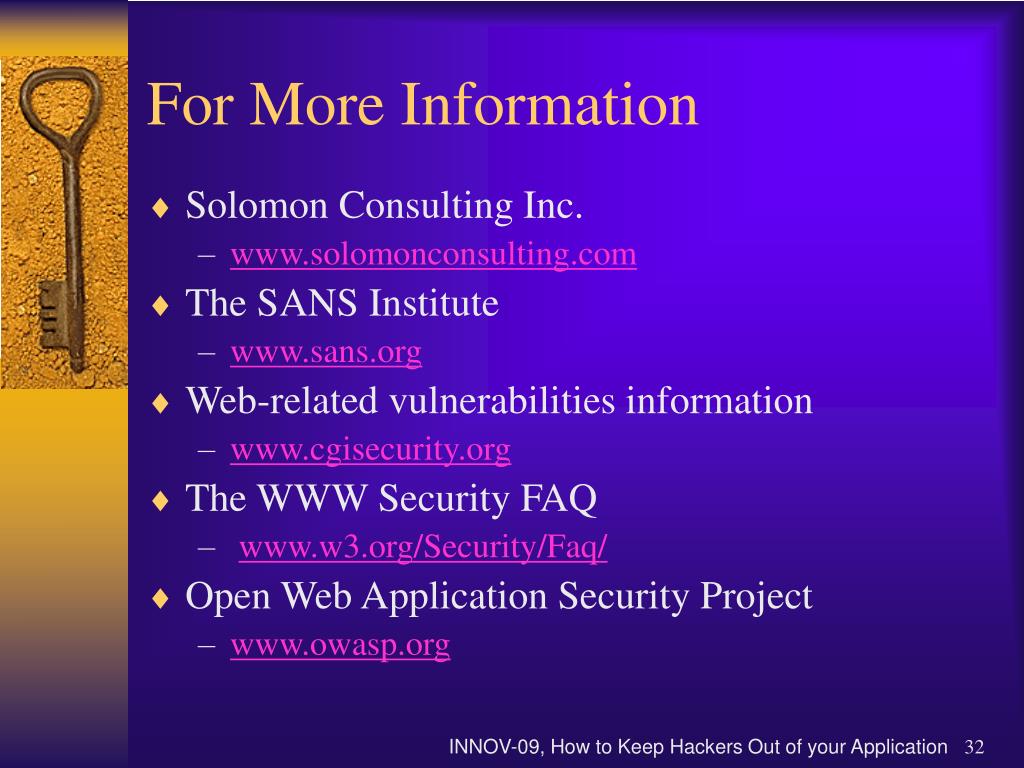 For More Information

♦ Solomon Consulting Inc.
 – www.solomonconsulting.com
♦ The SANS Institute
 – www.sans.org
♦ Web-related vulnerabilities information
 – www.cgisecurity.org
♦ The WWW Security FAQ
 – www.w3.org/Security/Faq/
♦ Open Web Application Security Project
 – www.owasp.org

INNOV-09, How to Keep Hackers Out of your Application 32